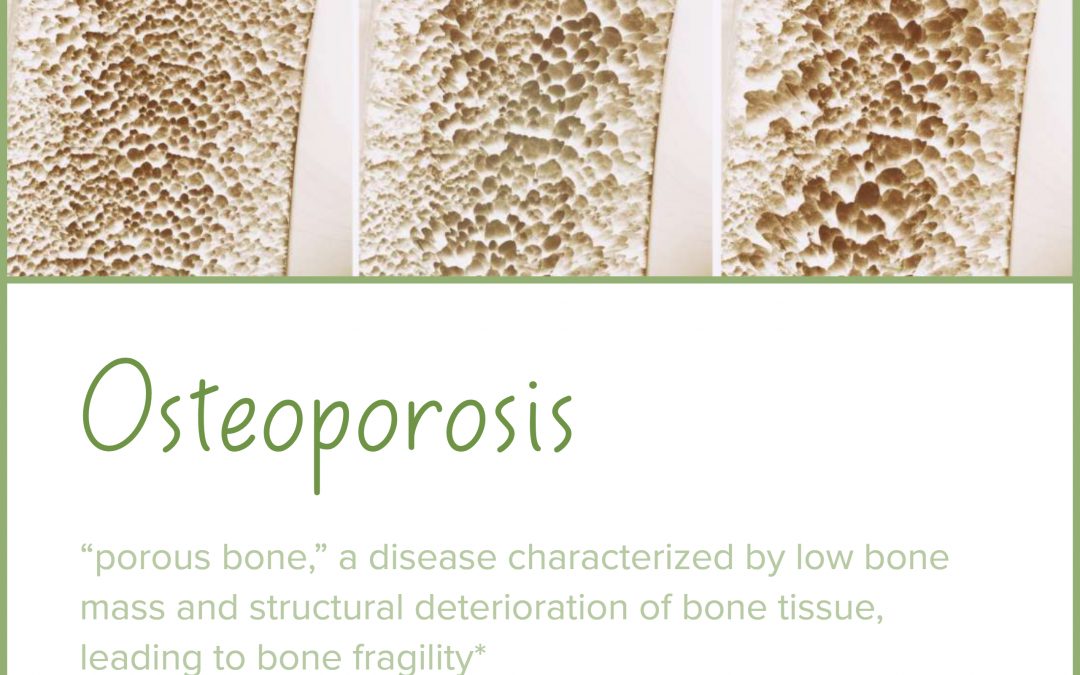 Osteoporosis

“porous bone,” a disease characterized by low bone mass and structural deterioration of bone tissue, leading to bone fragility*